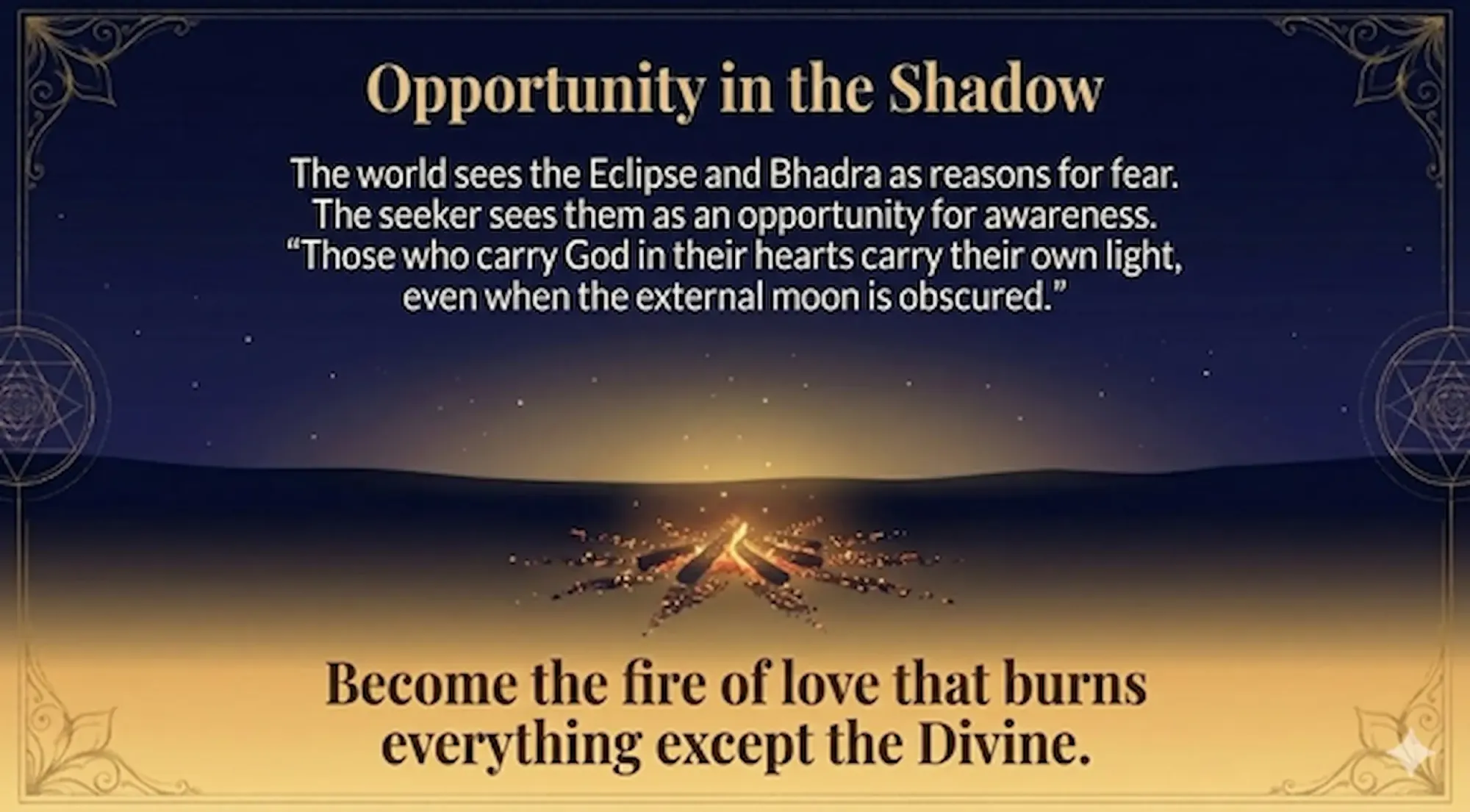 Opportunity in the Shadow

The world sees the Eclipse and Bhadra as reasons for fear. The seeker sees them as an opportunity for awareness. “Those who carry God in their hearts carry their own light, even when the external moon is obscured.”

Become the fire of love that burns everything except the Divine.